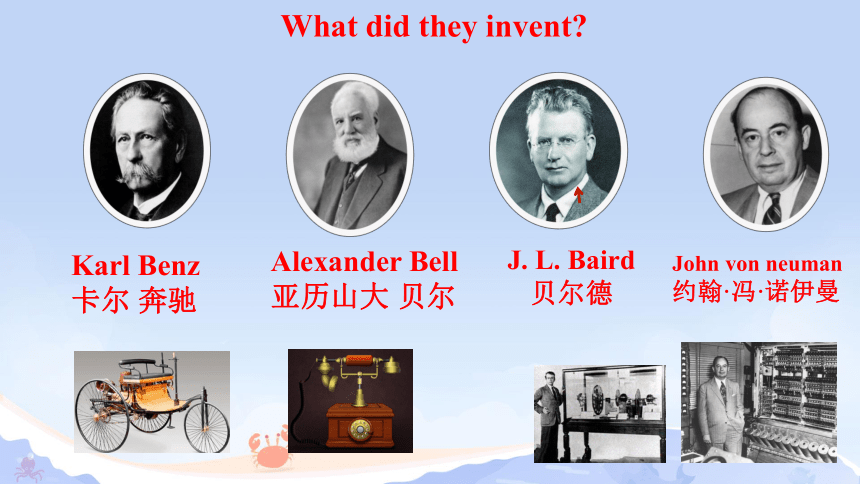 What did they invent?

Karl Benz
卡尔 奔驰

Alexander Bell
亚历山大 贝尔

J. L. Baird
贝尔德

John von neuman
约翰·冯·诺伊曼